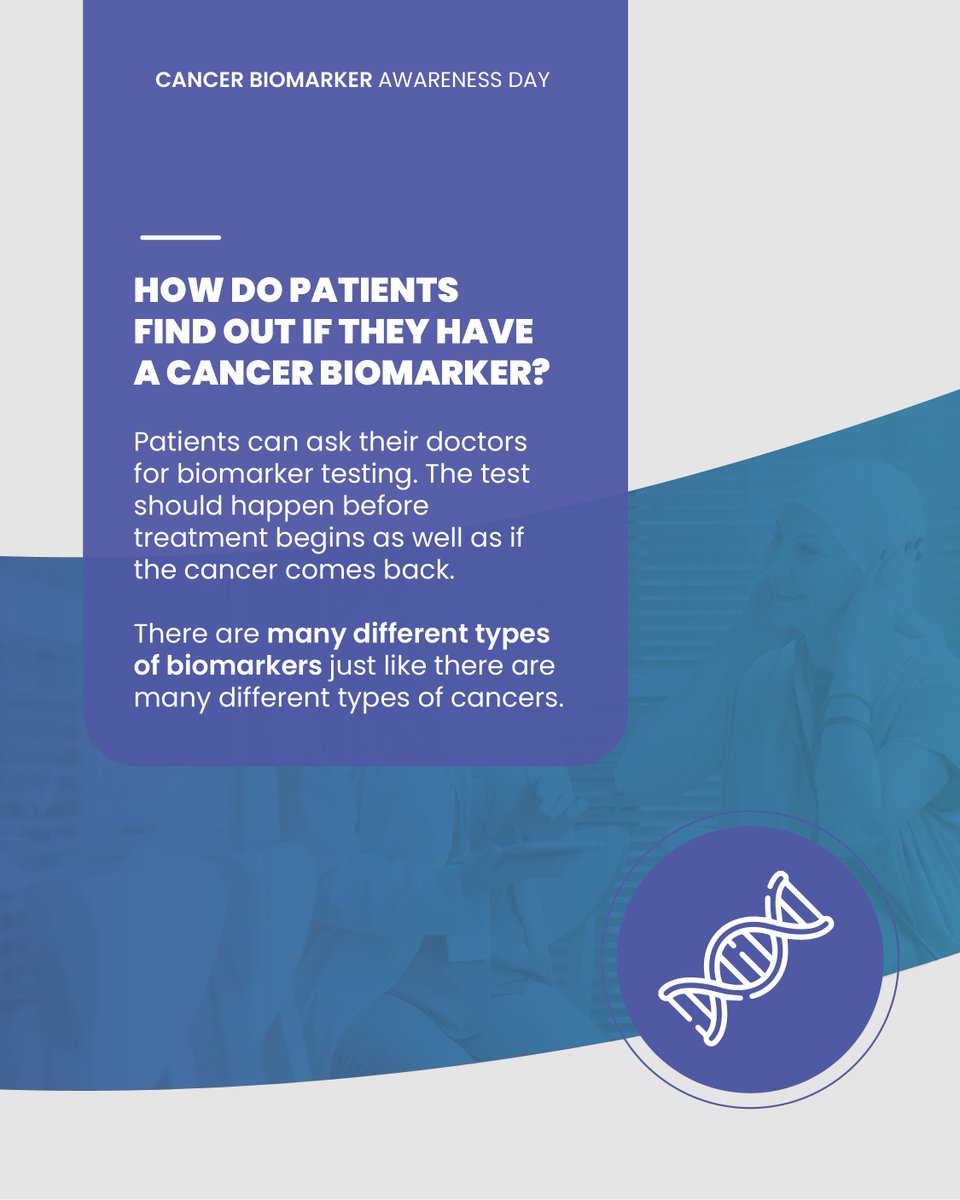 CANCER BIOMARKER AWARENESS DAY

HOW DO PATIENTS FIND OUT IF THEY HAVE A CANCER BIOMARKER?

Patients can ask their doctors for biomarker testing. The test should happen before treatment begins as well as if the cancer comes back.

There are many different types of biomarkers just like there are many different types of cancers.